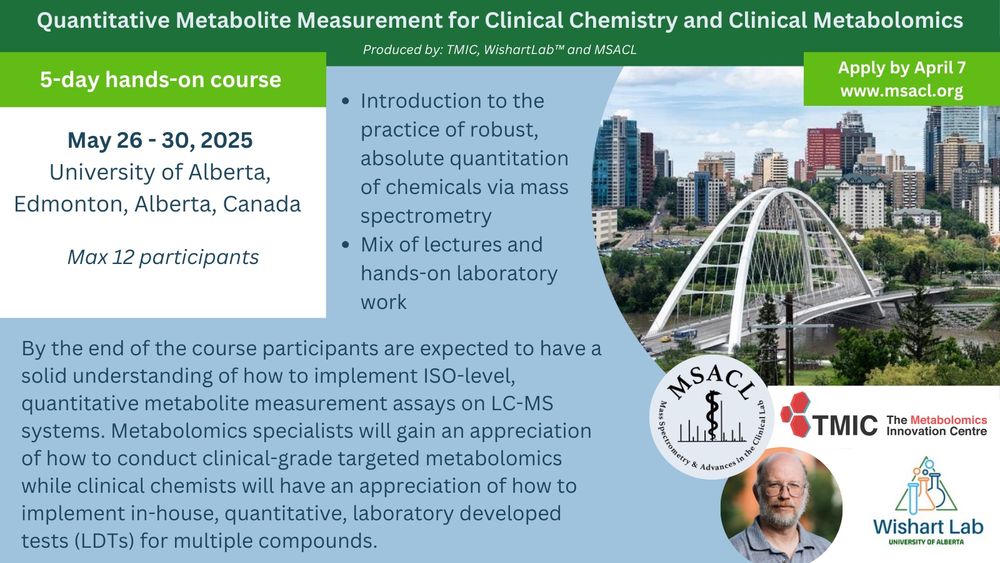 Quantitative Metabolite Measurement for Clinical Chemistry and Clinical Metabolomics

Produced by: TMIC, WishartLab™ and MSACL

5-day hands-on course

Apply by April 7
www.msacl.org

May 26 - 30, 2025
University of Alberta, Edmonton, Alberta, Canada

Max 12 participants

- Introduction to the practice of robust, absolute quantitation of chemicals via mass spectrometry
- Mix of lectures and hands-on laboratory work

By the end of the course participants are expected to have a solid understanding of how to implement ISO-level, quantitative metabolite measurement assays on LC-MS systems. Metabolomics specialists will gain an appreciation of how to conduct clinical-grade targeted metabolomics while clinical chemists will have an appreciation of how to implement in-house, quantitative, laboratory developed tests (LDTs) for multiple compounds.

MSACL
Mass Spectrometry & Advances in the Clinical Lab

TMIC The Metabolomics Innovation Centre

Wishart Lab
UNIVERSITY OF ALBERTA